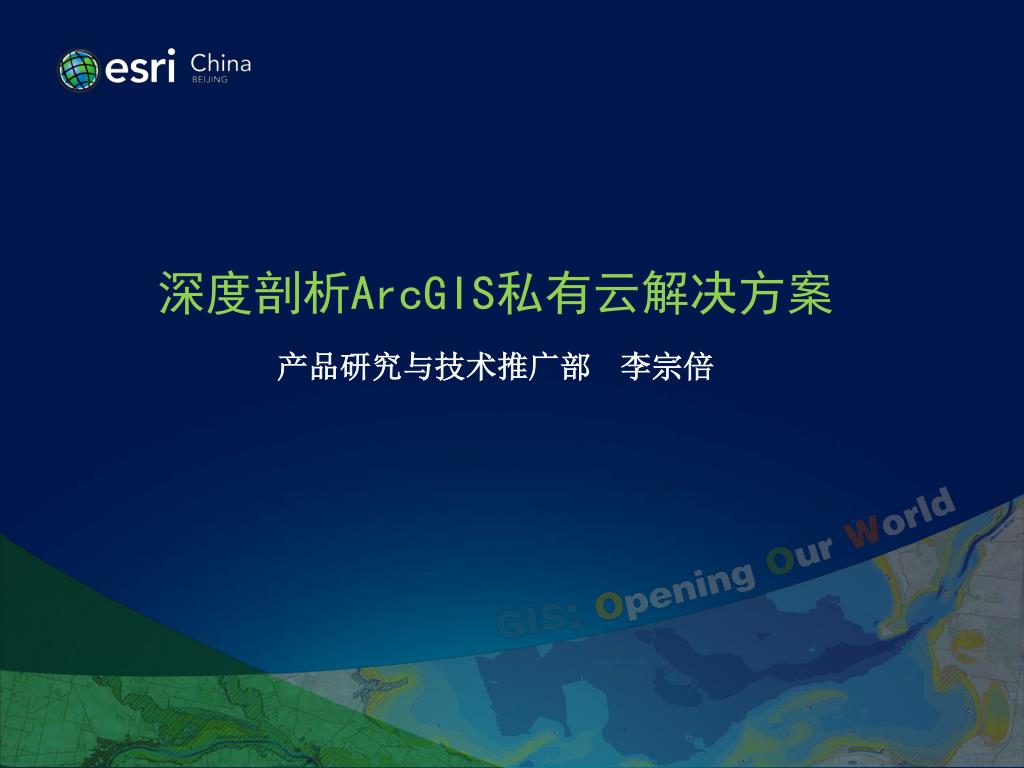 esri China BEIJING

深度剖析ArcGIS私有云解决方案

产品研究与技术推广部　李宗倍

GIS: Opening Our World